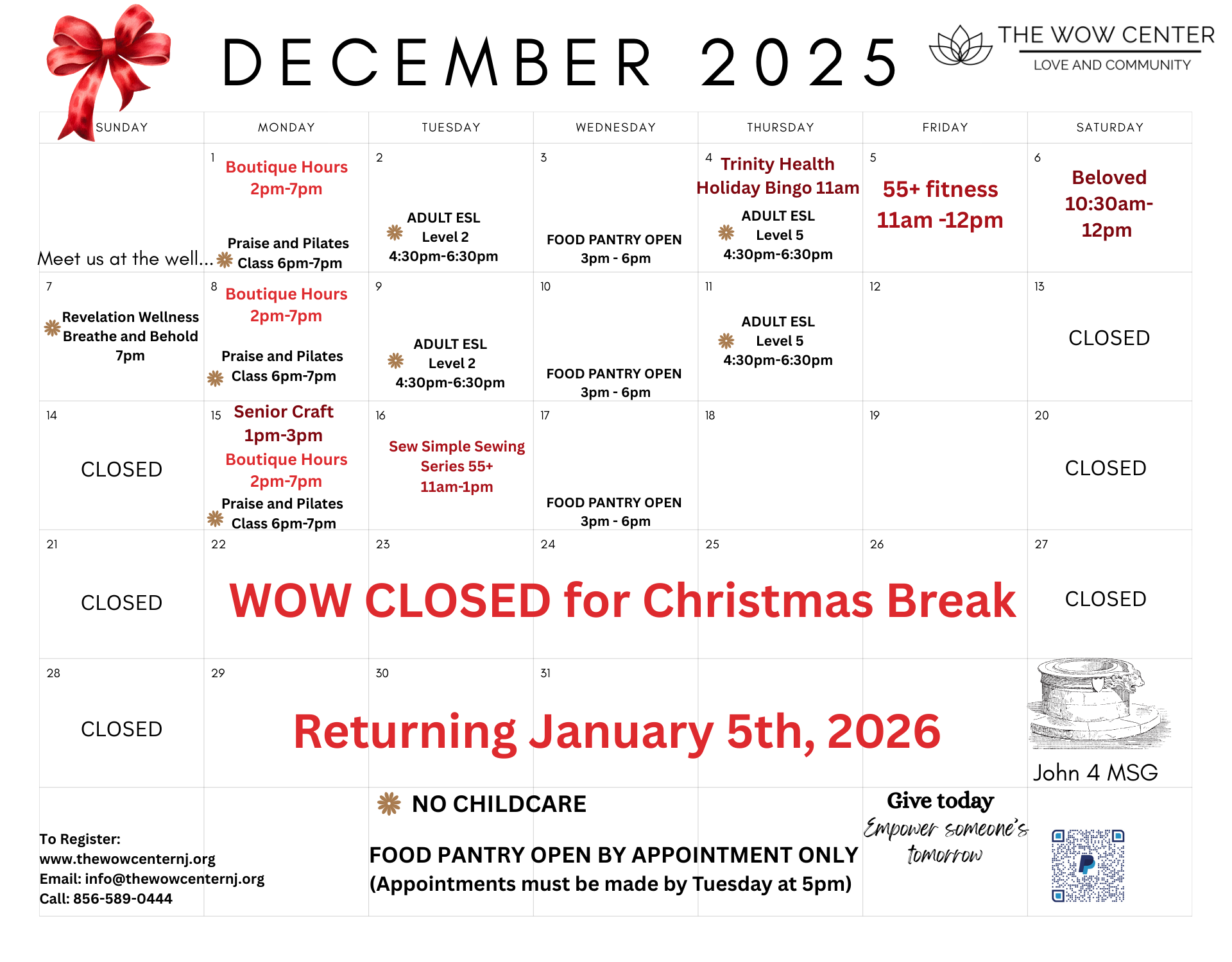 DECEMBER 2025

THE WOW CENTER
LOVE AND COMMUNITY

| SUNDAY | MONDAY | TUESDAY | WEDNESDAY | THURSDAY | FRIDAY | SATURDAY |
|---|---|---|---|---|---|---|
| Meet us at the well... | 1 Boutique Hours 2pm-7pm Praise and Pilates Class 6pm-7pm | 2 ADULT ESL Level 2 4:30pm-6:30pm | 3 FOOD PANTRY OPEN 3pm - 6pm | 4 Trinity Health Holiday Bingo 11am ADULT ESL Level 5 4:30pm-6:30pm | 5 55+ fitness 11am -12pm | 6 Beloved 10:30am-12pm |
| 7 Revelation Wellness Breathe and Behold 7pm | 8 Boutique Hours 2pm-7pm Praise and Pilates Class 6pm-7pm | 9 ADULT ESL Level 2 4:30pm-6:30pm | 10 FOOD PANTRY OPEN 3pm - 6pm | 11 ADULT ESL Level 5 4:30pm-6:30pm | 12 | 13 CLOSED |
| 14 CLOSED | 15 Senior Craft 1pm-3pm Boutique Hours 2pm-7pm Praise and Pilates Class 6pm-7pm | 16 Sew Simple Sewing Series 55+ 11am-1pm | 17 FOOD PANTRY OPEN 3pm - 6pm | 18 | 19 | 20 CLOSED |
| 21 CLOSED | 22 WOW CLOSED for Christmas Break | 23 | 24 | 25 | 26 | 27 CLOSED |
| 28 CLOSED | 29 Returning January 5th, 2026 | 30 | 31 | | | John 4 MSG |

To Register:
www.thewowcenternj.org
Email: info@thewowcenternj.org
Call: 856-589-0444

NO CHILDCARE

FOOD PANTRY OPEN BY APPOINTMENT ONLY
(Appointments must be made by Tuesday at 5pm)

Give today
Empower someone's tomorrow